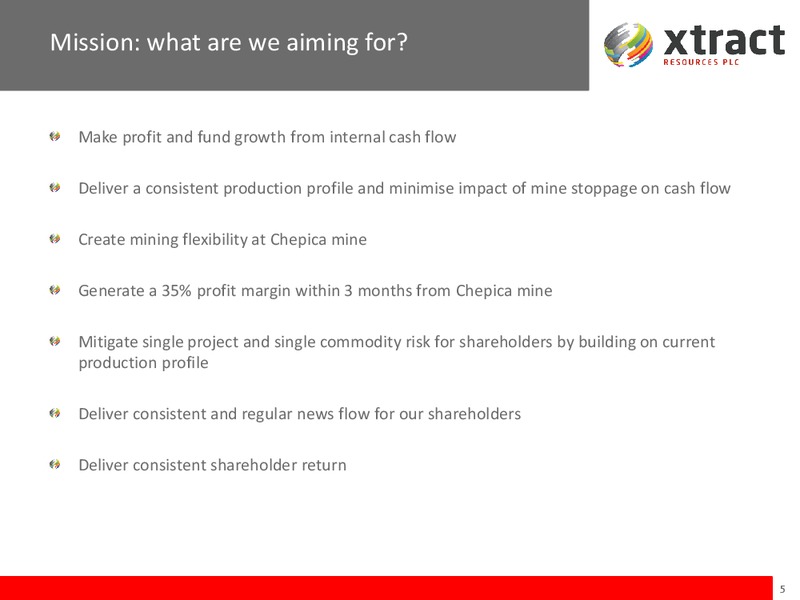 Mission: what are we aiming for?

xtract
RESOURCES PLC

Make profit and fund growth from internal cash flow

Deliver a consistent production profile and minimise impact of mine stoppage on cash flow

Create mining flexibility at Chepica mine

Generate a 35% profit margin within 3 months from Chepica mine

Mitigate single project and single commodity risk for shareholders by building on current production profile

Deliver consistent and regular news flow for our shareholders

Deliver consistent shareholder return

5